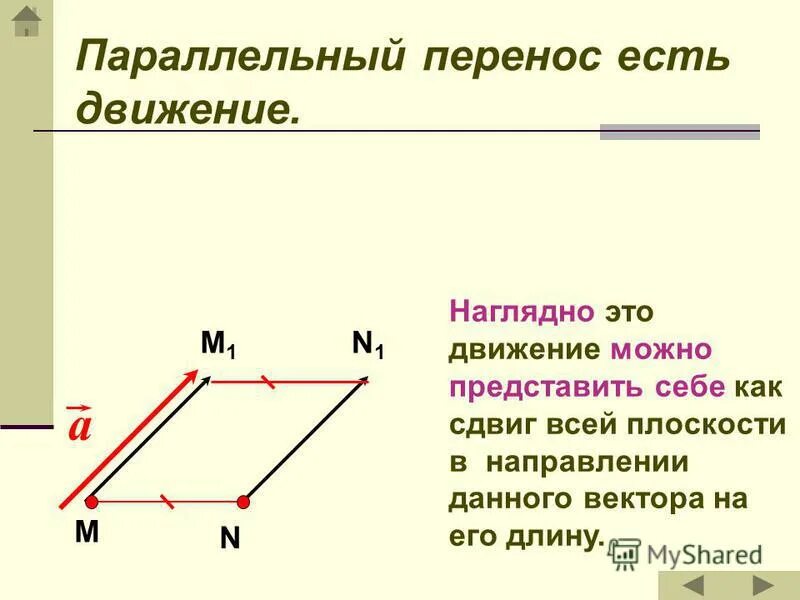 Параллельный перенос есть движение.

$M_1$ $N_1$

$\vec{a}$

M N

Наглядно это движение можно представить себе как сдвиг всей плоскости в направлении данного вектора на его длину.

MyShared